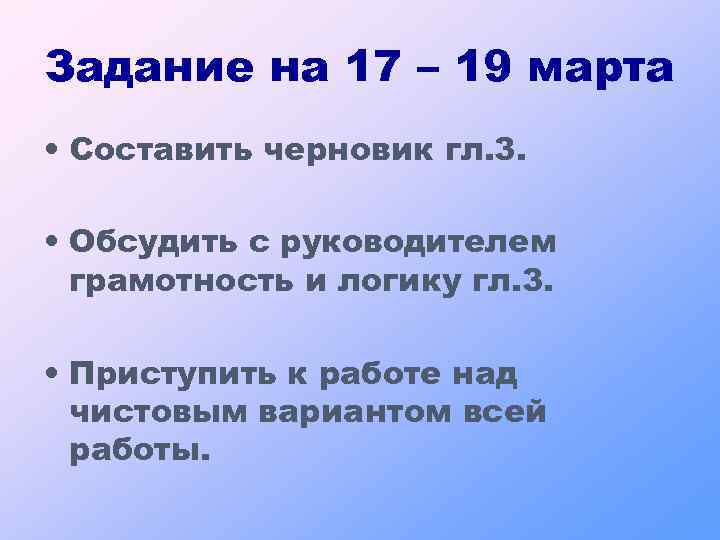 Задание на 17 – 19 марта

• Составить черновик гл.3.

• Обсудить с руководителем грамотность и логику гл.3.

• Приступить к работе над чистовым вариантом всей работы.